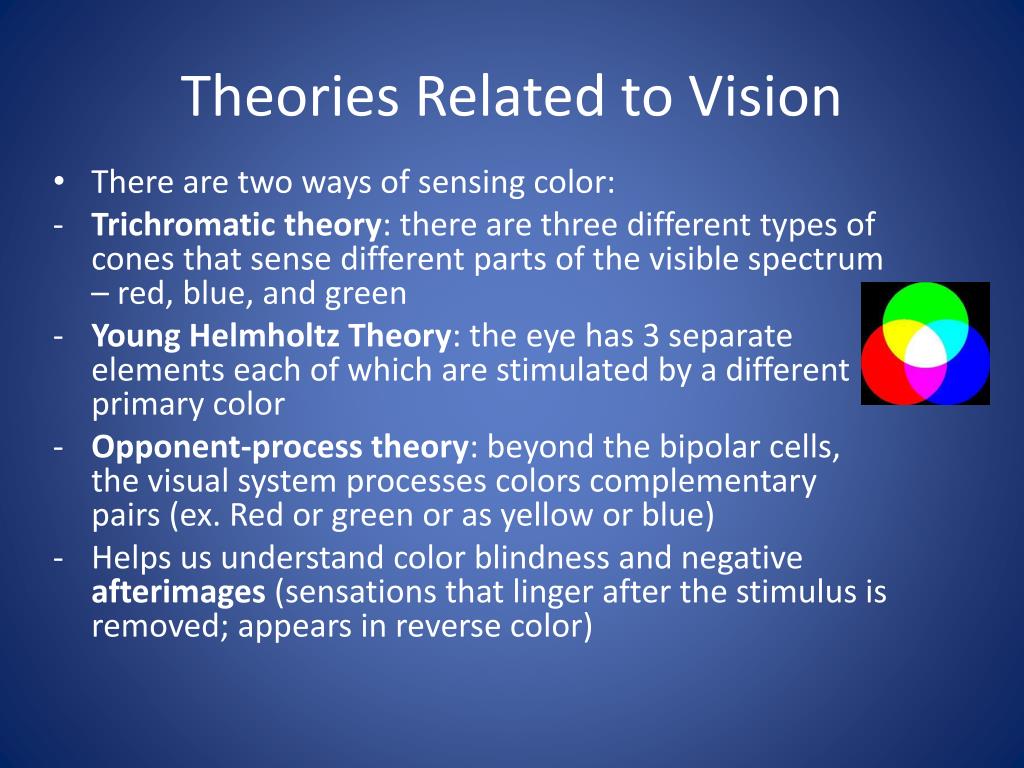 Theories Related to Vision

• There are two ways of sensing color:
- Trichromatic theory: there are three different types of cones that sense different parts of the visible spectrum – red, blue, and green
- Young Helmholtz Theory: the eye has 3 separate elements each of which are stimulated by a different primary color
- Opponent-process theory: beyond the bipolar cells, the visual system processes colors complementary pairs (ex. Red or green or as yellow or blue)
- Helps us understand color blindness and negative afterimages (sensations that linger after the stimulus is removed; appears in reverse color)